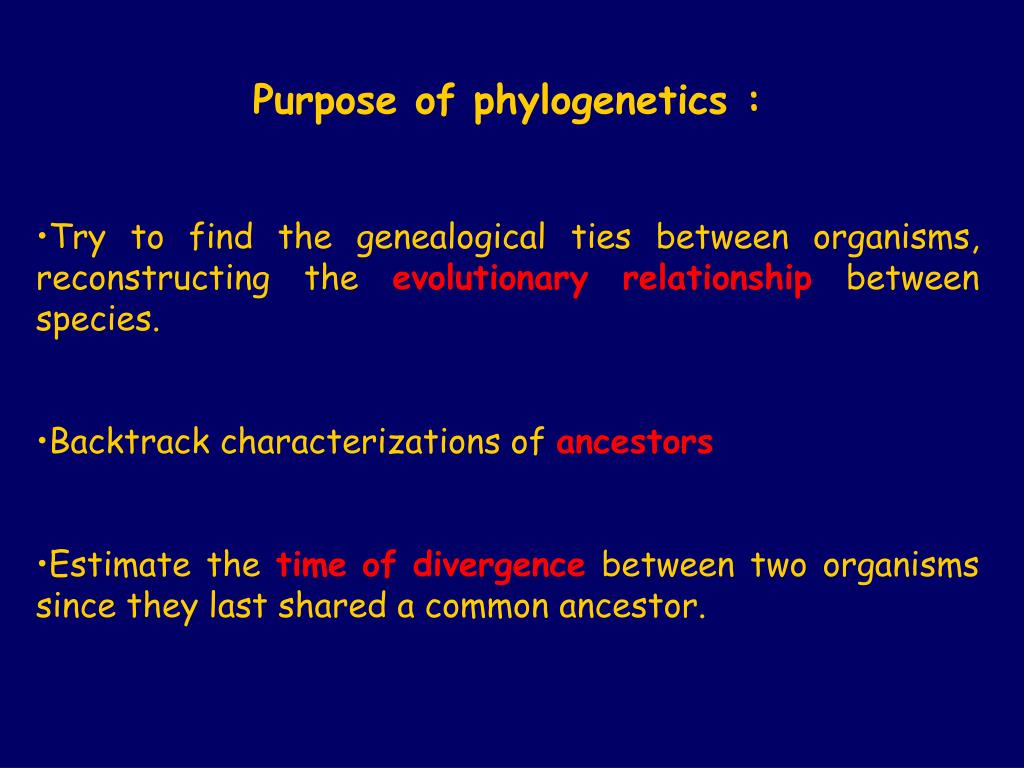 Purpose of phylogenetics :

•Try to find the genealogical ties between organisms, reconstructing the evolutionary relationship between species.

•Backtrack characterizations of ancestors

•Estimate the time of divergence between two organisms since they last shared a common ancestor.